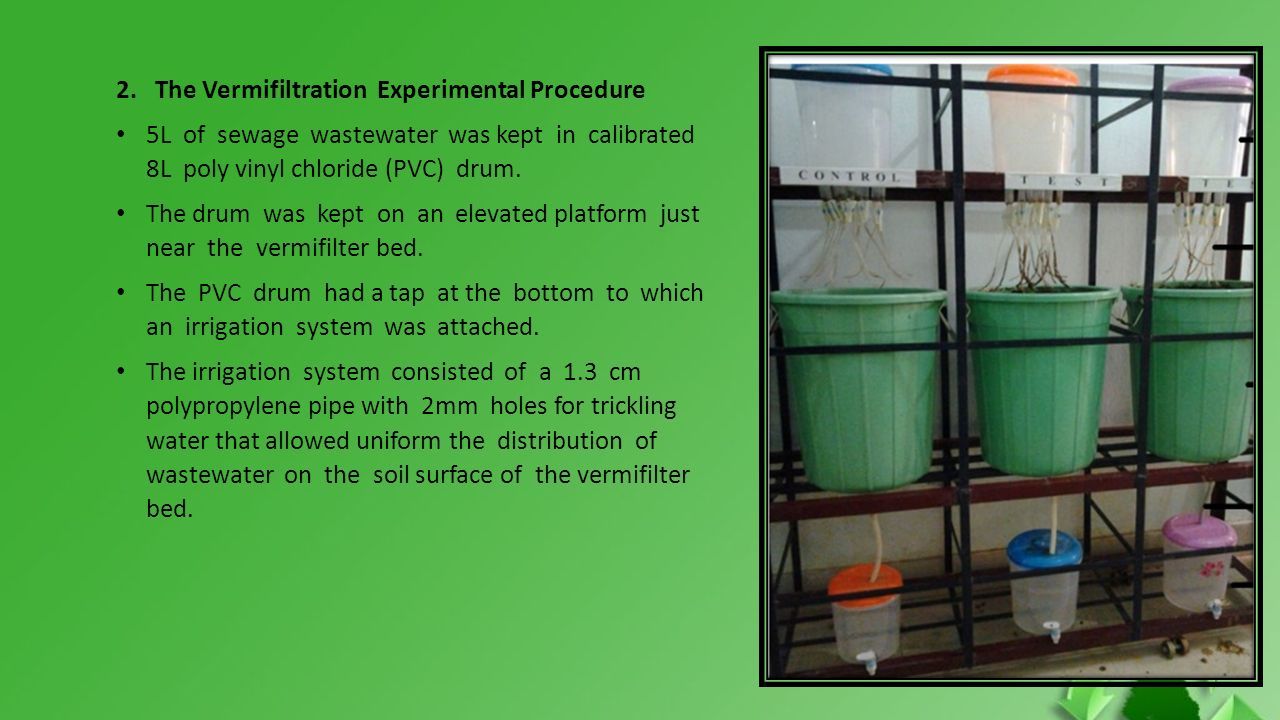 2. The Vermifiltration Experimental Procedure

• 5L of sewage wastewater was kept in calibrated 8L poly vinyl chloride (PVC) drum.

• The drum was kept on an elevated platform just near the vermifilter bed.

• The PVC drum had a tap at the bottom to which an irrigation system was attached.

• The irrigation system consisted of a 1.3 cm polypropylene pipe with 2mm holes for trickling water that allowed uniform the distribution of wastewater on the soil surface of the vermifilter bed.

CONTROL

TEST

TE